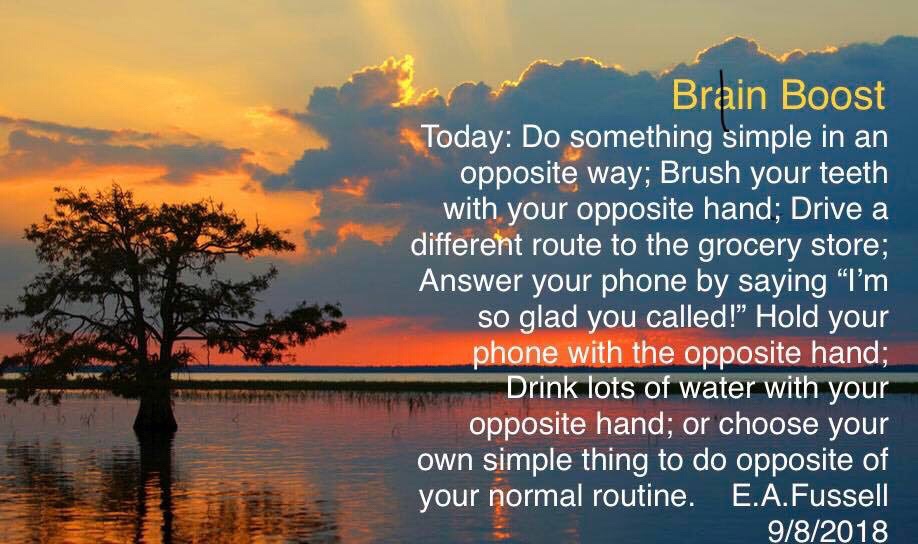 Brain Boost
Today: Do something simple in an opposite way; Brush your teeth with your opposite hand; Drive a different route to the grocery store; Answer your phone by saying “I’m so glad you called!” Hold your phone with the opposite hand; Drink lots of water with your opposite hand; or choose your own simple thing to do opposite of your normal routine. E.A.Fussell 9/8/2018